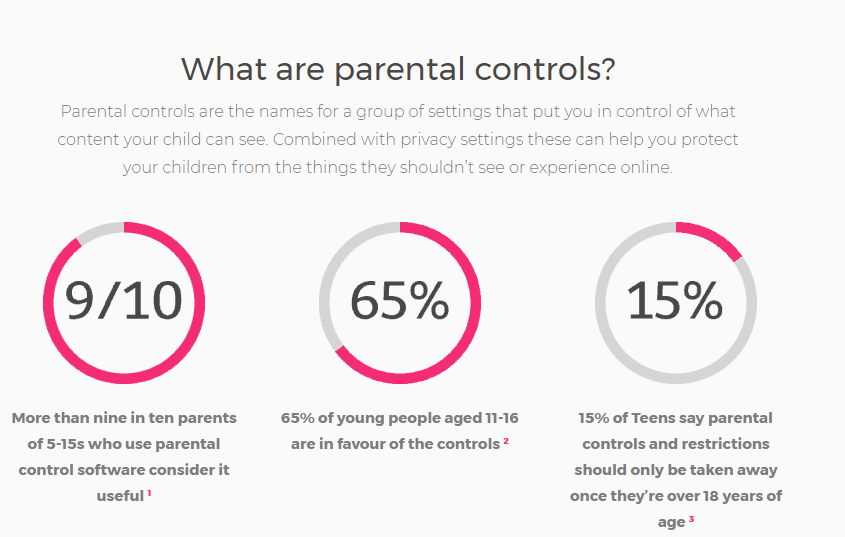 What are parental controls?

Parental controls are the names for a group of settings that put you in control of what content your child can see. Combined with privacy settings these can help you protect your children from the things they shouldn't see or experience online.

9/10

More than nine in ten parents of 5-15s who use parental control software consider it useful $^1$

65%

65% of young people aged 11-16 are in favour of the controls $^2$

15%

15% of Teens say parental controls and restrictions should only be taken away once they're over 18 years of age $^3$